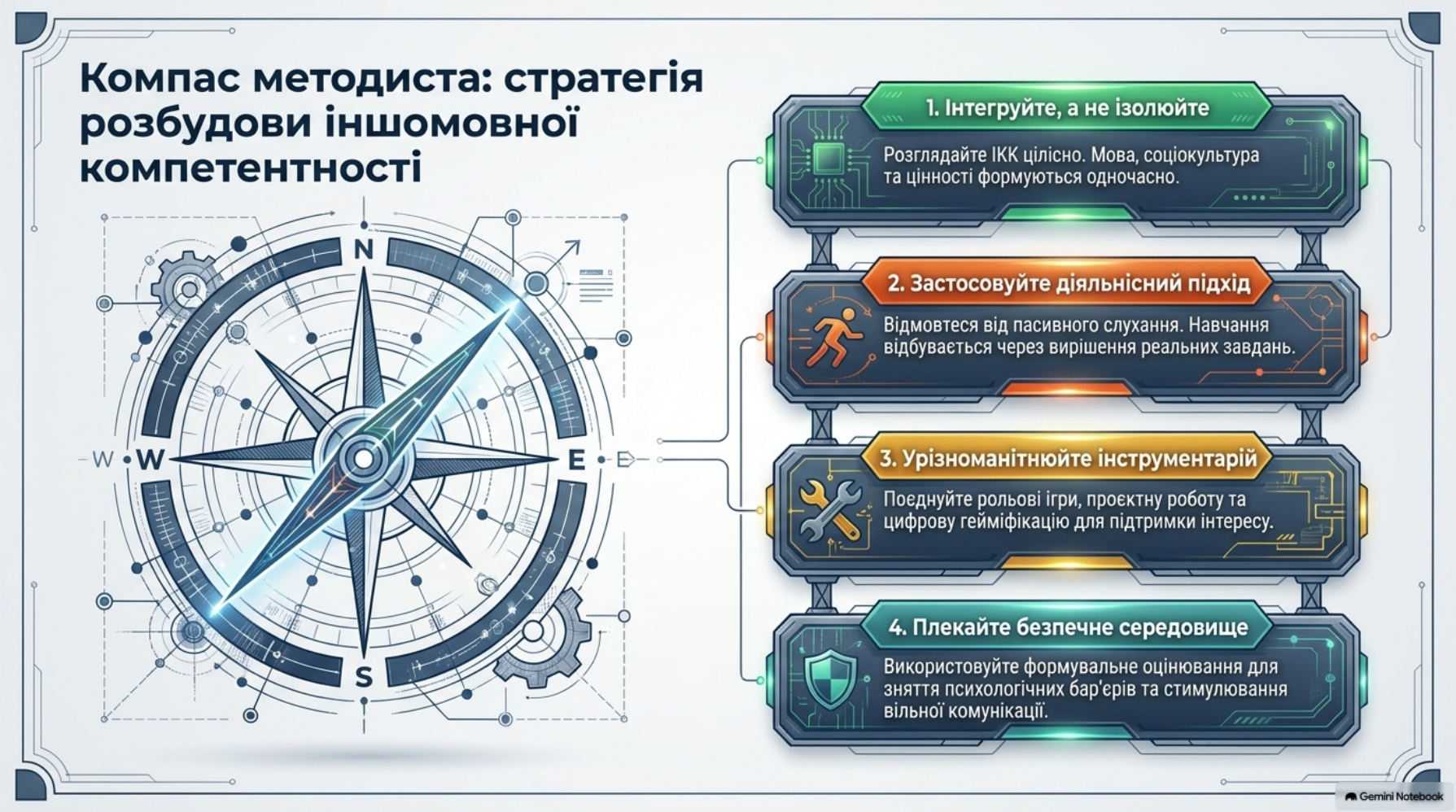 Компас методиста: стратегія розбудови іншомовної компетентності

N
W
W
E
S

1. Інтегруйте, а не ізолюйте

Розглядайте ІКК цілісно. Мова, соціокультура та цінності формуються одночасно.

2. Застосовуйте діяльнісний підхід

Відмовтеся від пасивного слухання. Навчання відбувається через вирішення реальних завдань.

3. Урізноманітнюйте інструментарій

Поєднуйте рольові ігри, проєктну роботу та цифрову гейміфікацію для підтримки інтересу.

4. Плекайте безпечне середовище

Використовуйте формувальне оцінювання для зняття психологічних бар'єрів та стимулювання вільної комунікації.

Gemini Notebook